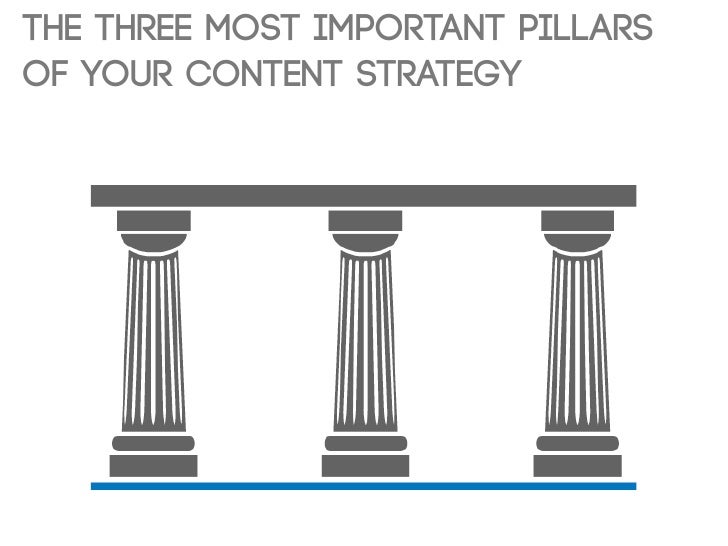 THE THREE MOST IMPORTANT PILLARS OF YOUR CONTENT STRATEGY